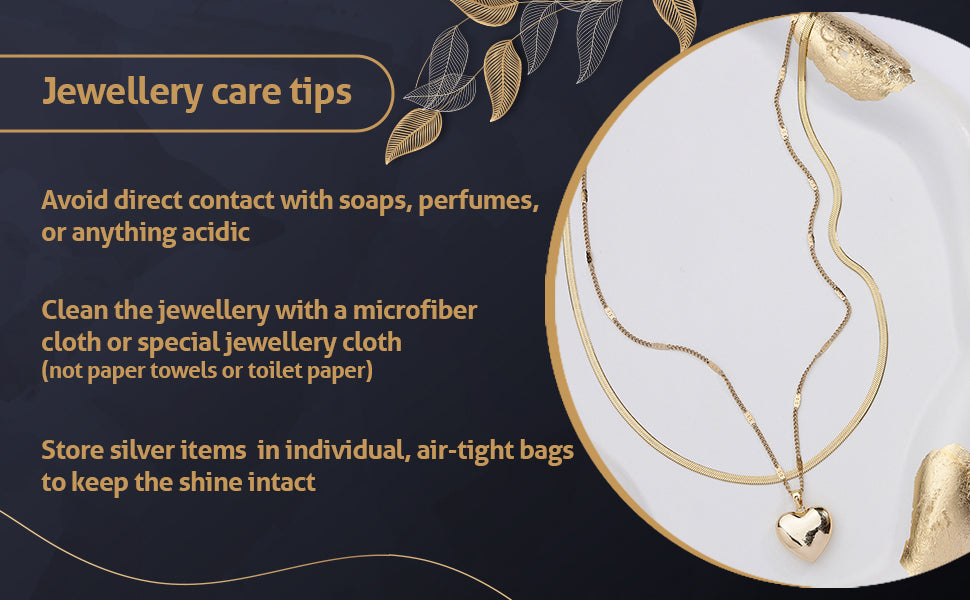 Jewellery care tips

Avoid direct contact with soaps, perfumes, or anything acidic

Clean the jewellery with a microfiber cloth or special jewellery cloth
(not paper towels or toilet paper)

Store silver items  in individual, air-tight bags to keep the shine intact